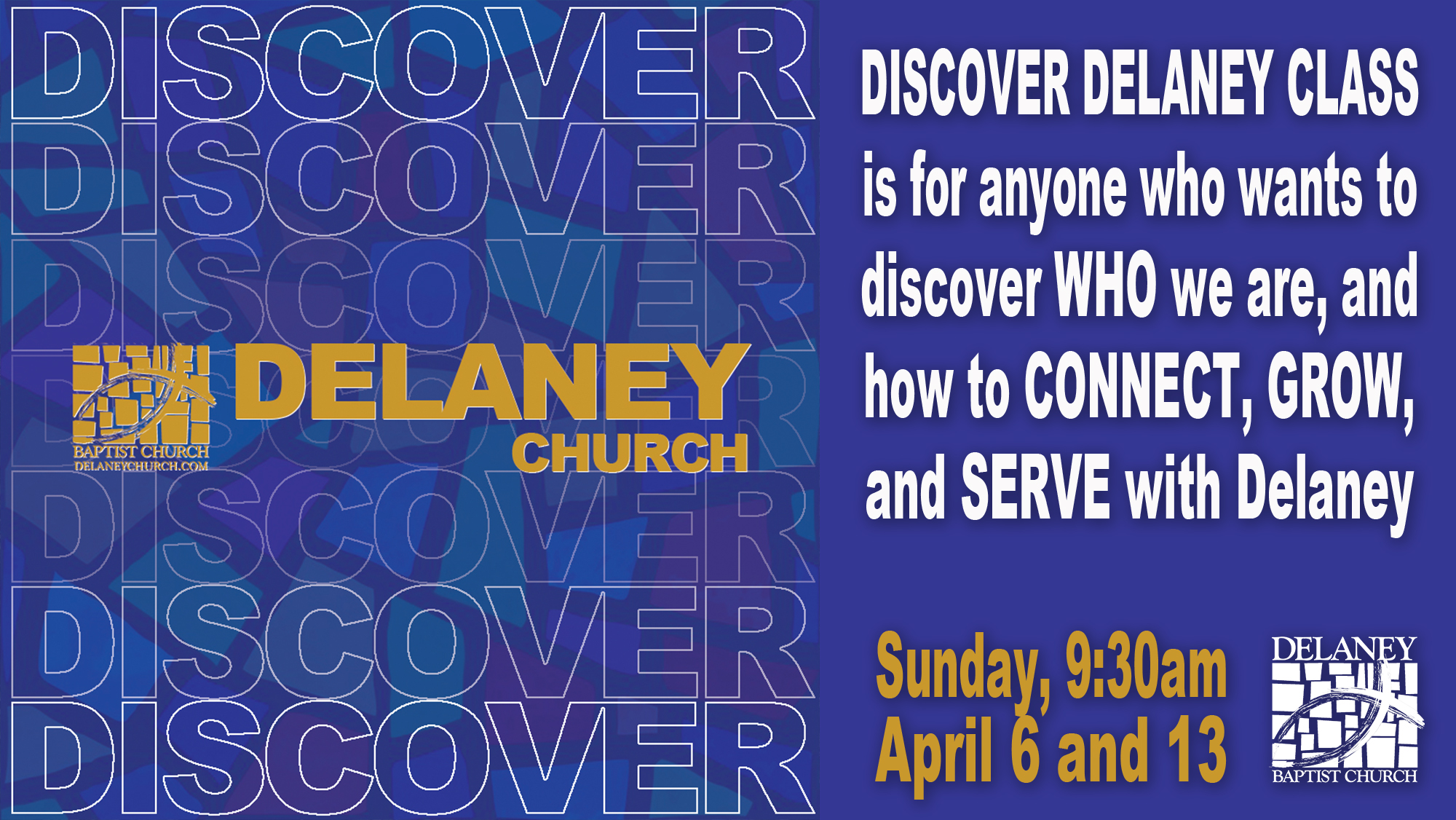 DISCOVER
DISCOVER
DISCOVER
DISCOVER
DISCOVER
DISCOVER
DISCOVER

BAPTIST CHURCH
DELANEYCHURCH.COM
DELANEY
CHURCH

DISCOVER DELANEY CLASS is for anyone who wants to discover WHO we are, and how to CONNECT, GROW, and SERVE with Delaney

Sunday, 9:30am
April 6 and 13

DELANEY
BAPTIST CHURCH